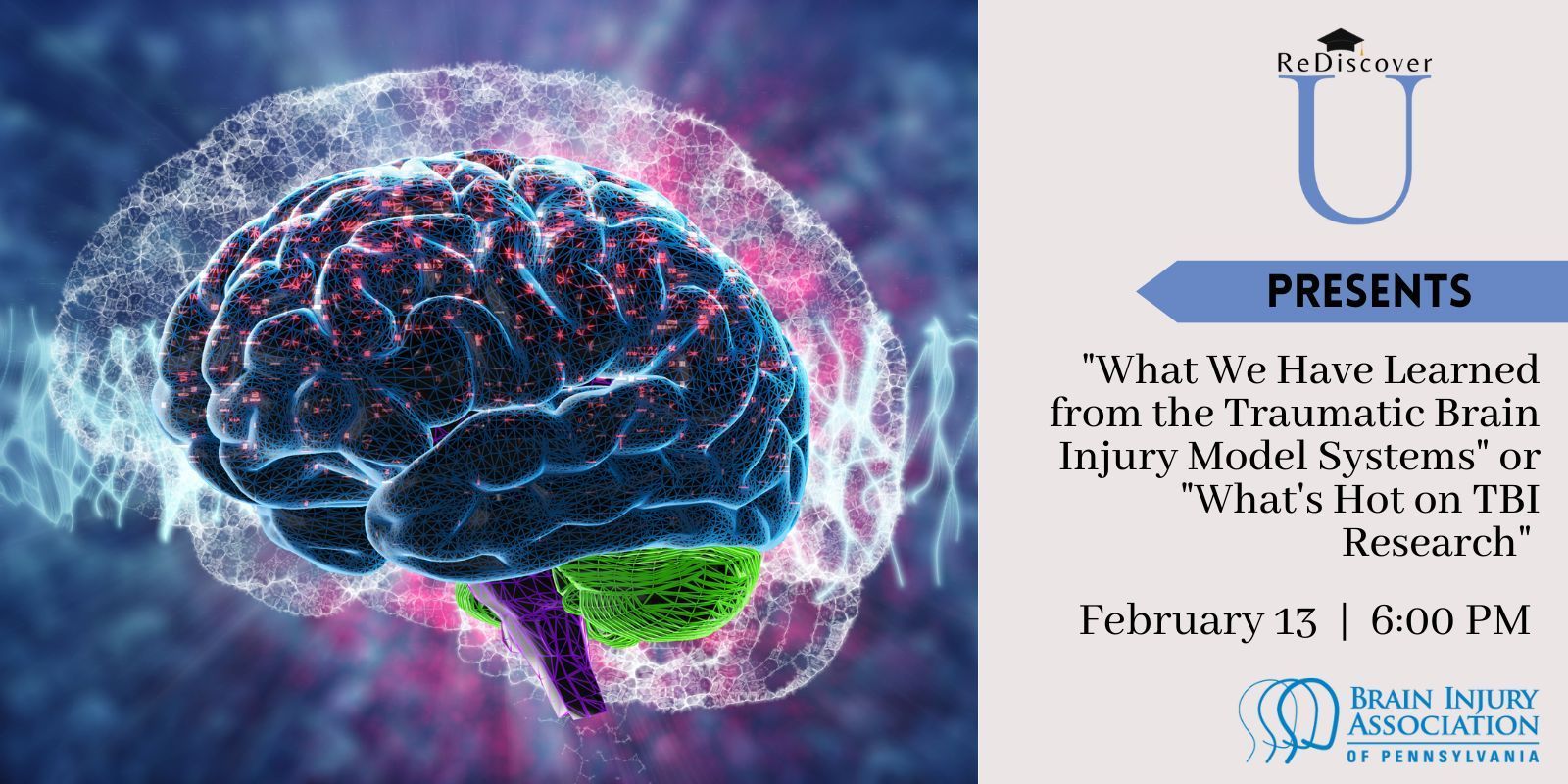 ReDiscover
U

PRESENTS

"What We Have Learned from the Traumatic Brain Injury Model Systems" or "What's Hot on TBI Research"

February 13 | 6:00 PM

BRAIN INJURY ASSOCIATION OF PENNSYLVANIA